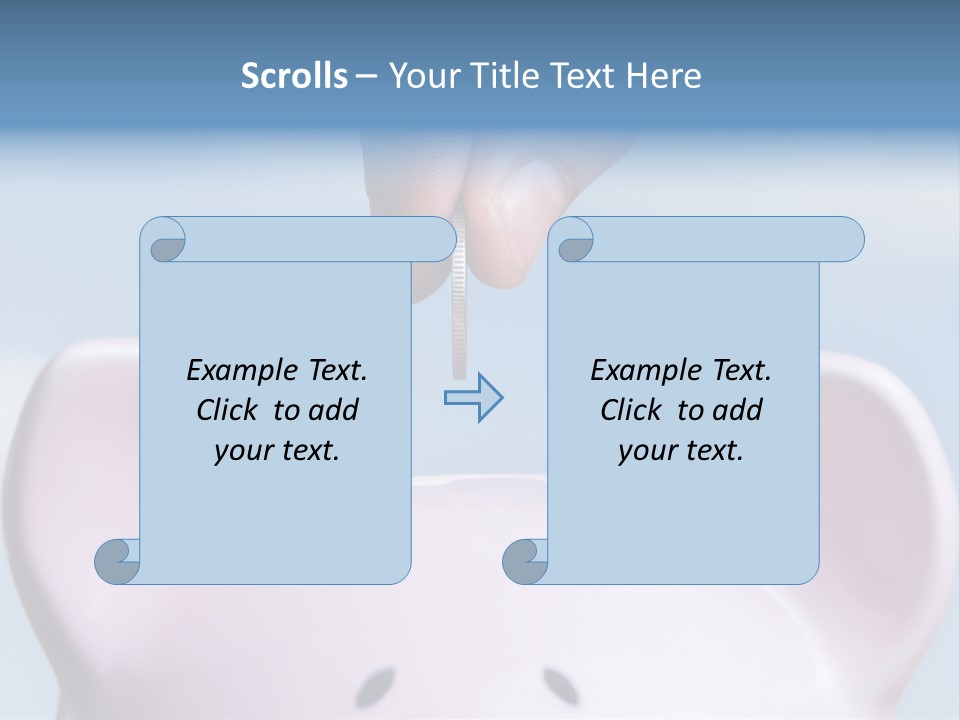 Scrolls – Your Title Text Here

Example Text. Click to add your text.

Example Text. Click to add your text.